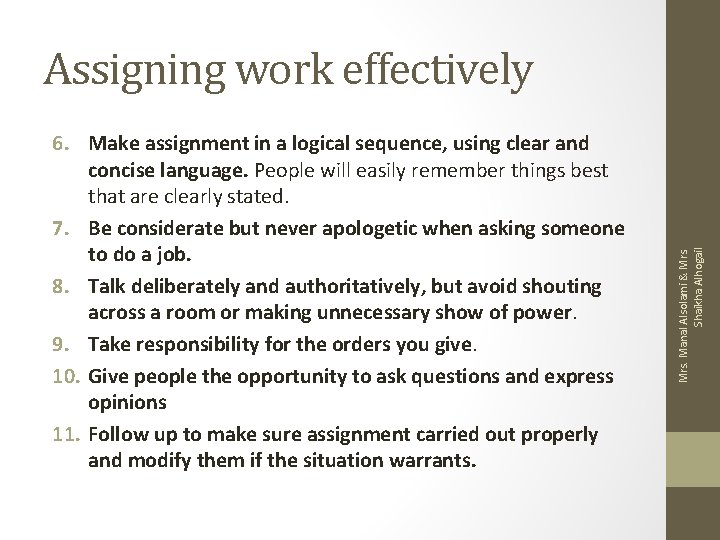 Assigning work effectively

6. Make assignment in a logical sequence, using clear and concise language. People will easily remember things best that are clearly stated.
7. Be considerate but never apologetic when asking someone to do a job.
8. Talk deliberately and authoritatively, but avoid shouting across a room or making unnecessary show of power.
9. Take responsibility for the orders you give.
10. Give people the opportunity to ask questions and express opinions
11. Follow up to make sure assignment carried out properly and modify them if the situation warrants.

Mrs. Manal Alsolami & Mrs Shaikha Alhogail